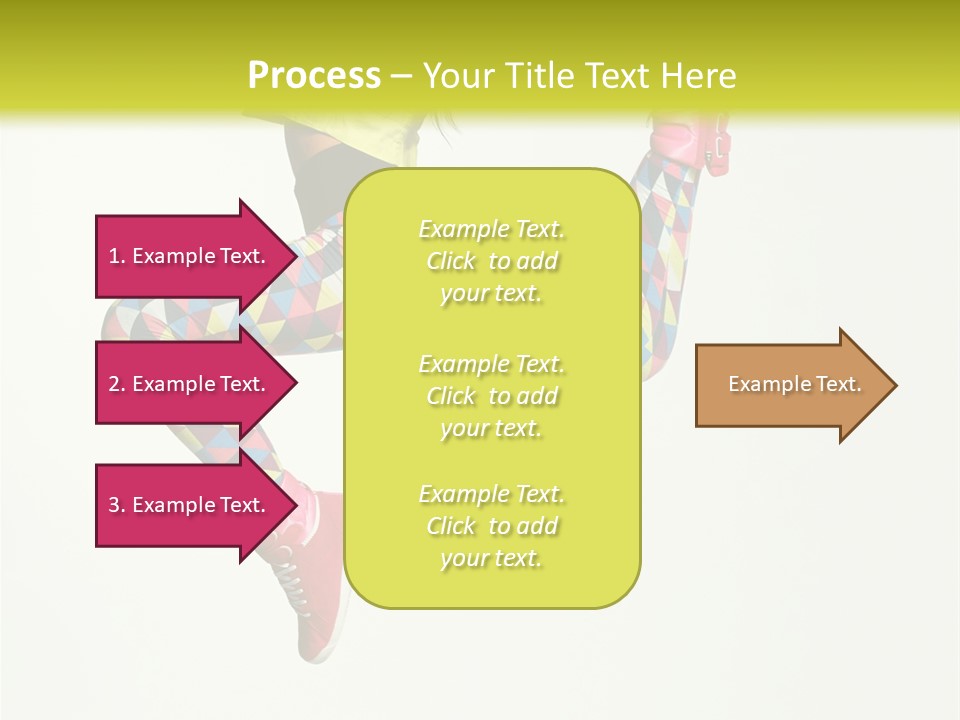 Process – Your Title Text Here

1. Example Text.

2. Example Text.

3. Example Text.

Example Text. Click to add your text.

Example Text. Click to add your text.

Example Text. Click to add your text.

Example Text.